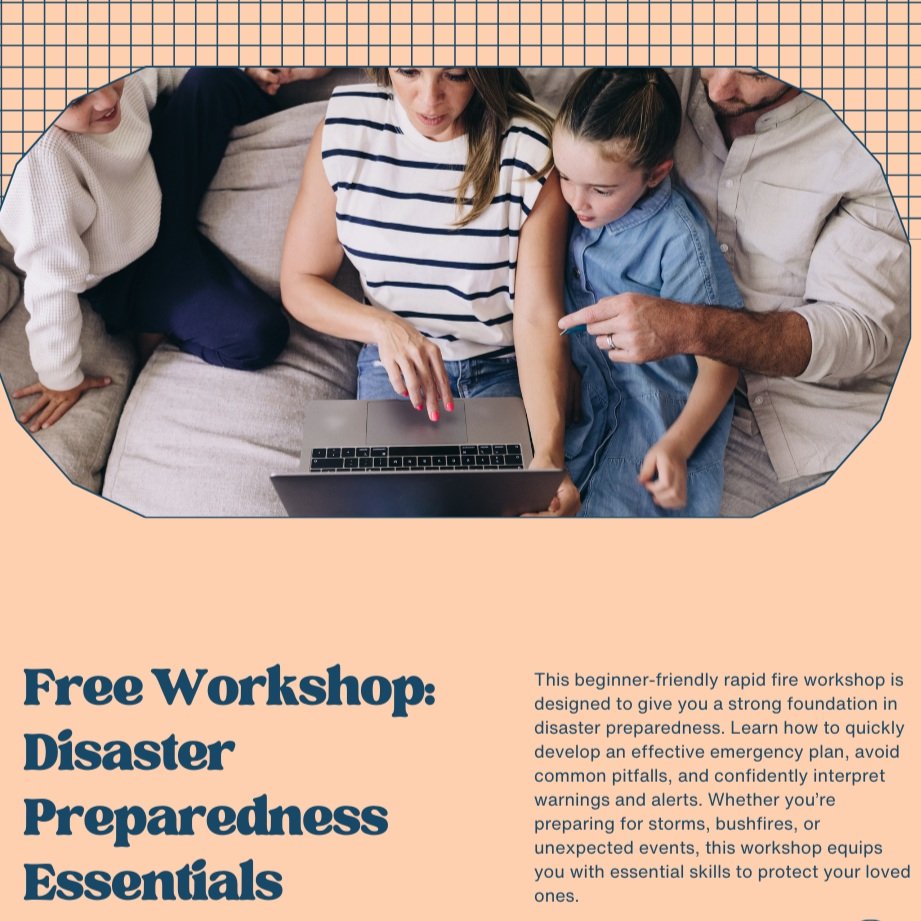 Free Workshop: Disaster Preparedness Essentials

This beginner-friendly rapid fire workshop is designed to give you a strong foundation in disaster preparedness. Learn how to quickly develop an effective emergency plan, avoid common pitfalls, and confidently interpret warnings and alerts. Whether you're preparing for storms, bushfires, or unexpected events, this workshop equips you with essential skills to protect your loved ones.